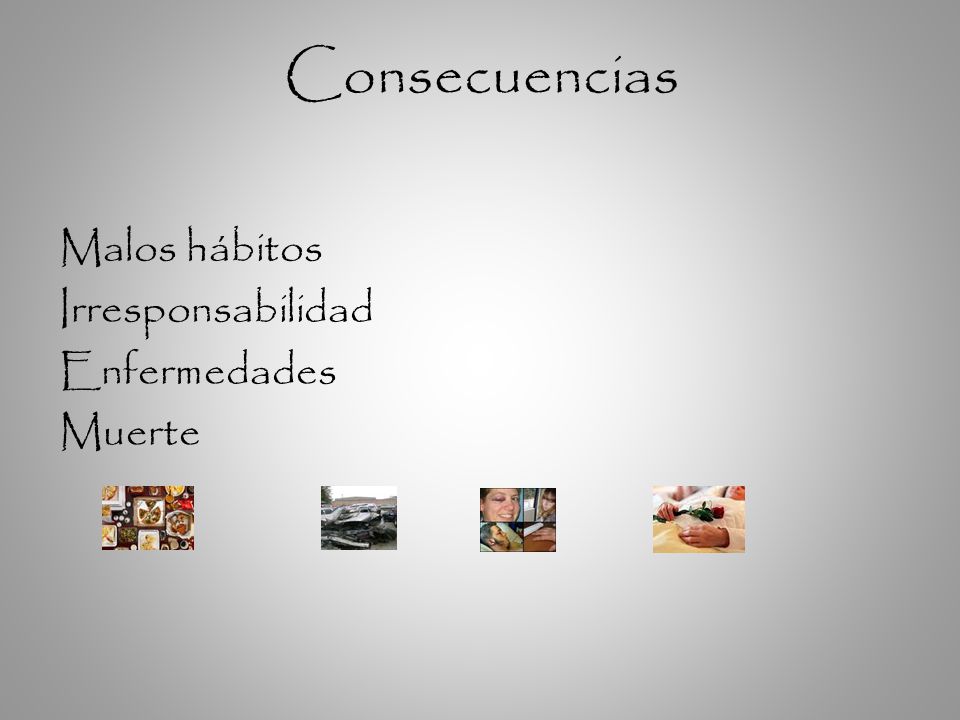 Consecuencias

Malos hábitos
Irresponsabilidad
Enfermedades
Muerte